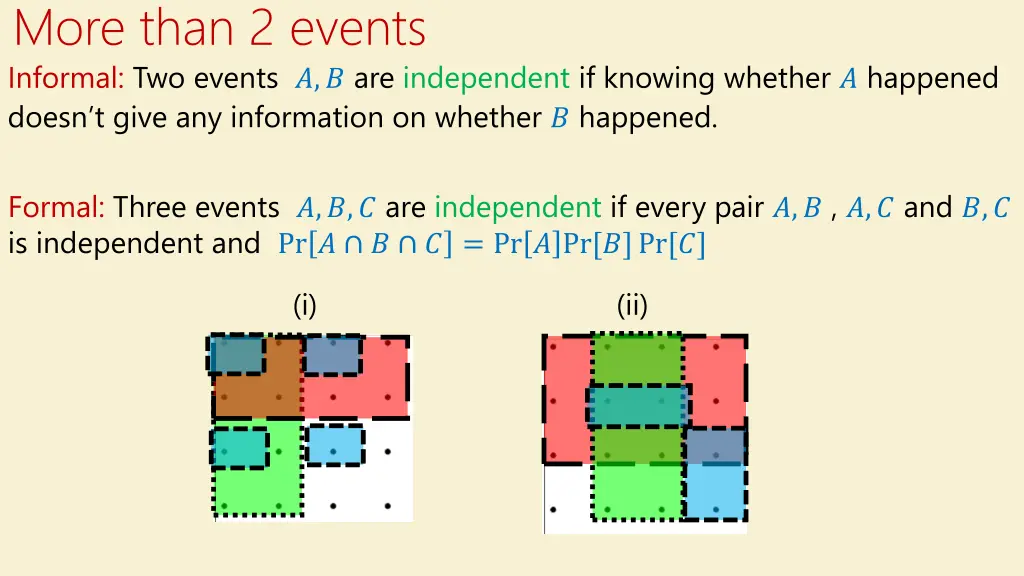 More than 2 events

Informal: Two events $A, B$ are independent if knowing whether $A$ happened doesn't give any information on whether $B$ happened.

Formal: Three events $A, B, C$ are independent if every pair $A, B$ , $A, C$ and $B, C$ is independent and $\Pr[A \cap B \cap C] = \Pr[A]\Pr[B]\Pr[C]$

(i)

(ii)